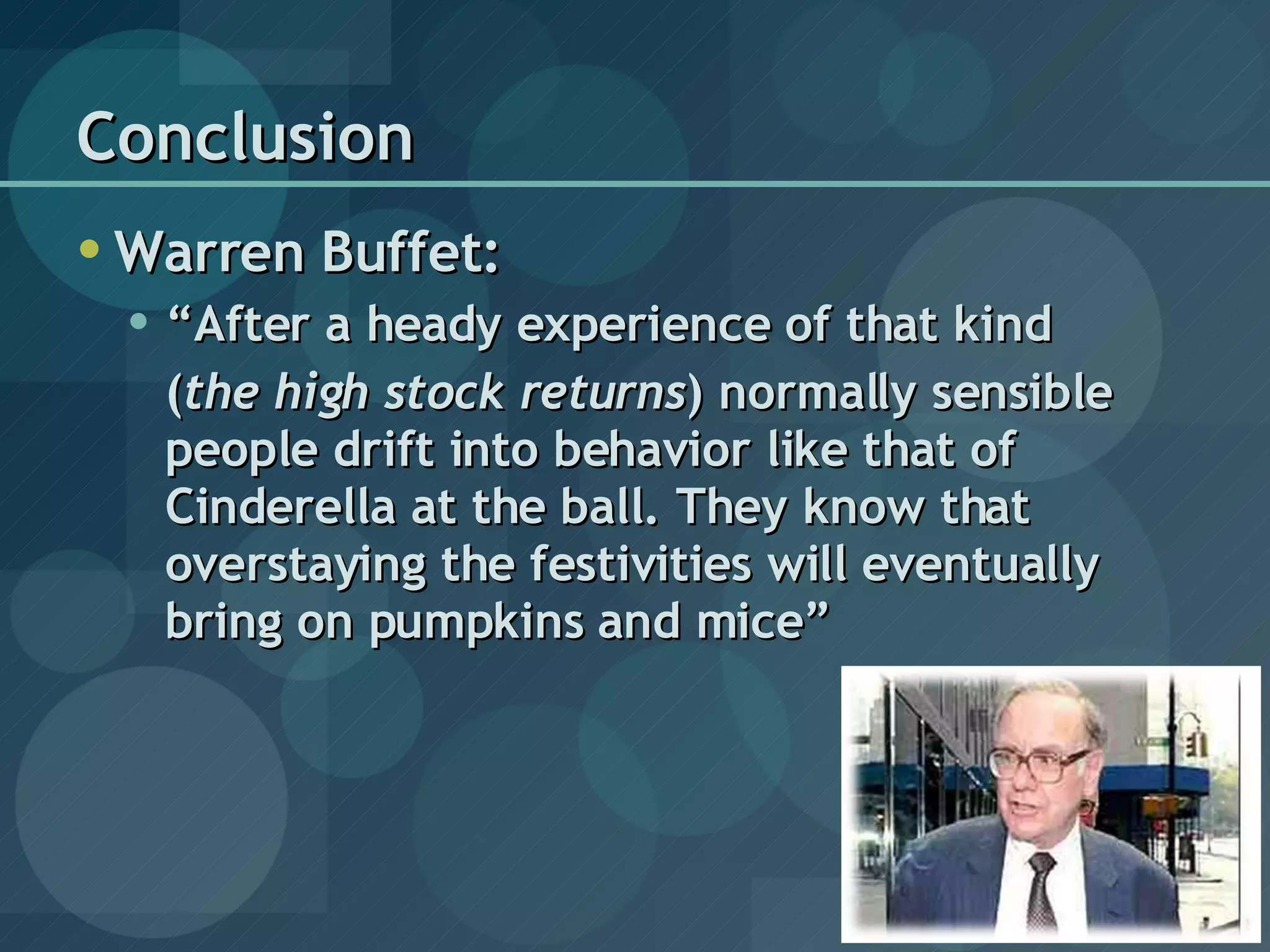 Conclusion

• Warren Buffet:
  • “After a heady experience of that kind (the high stock returns) normally sensible people drift into behavior like that of Cinderella at the ball. They know that overstaying the festivities will eventually bring on pumpkins and mice”